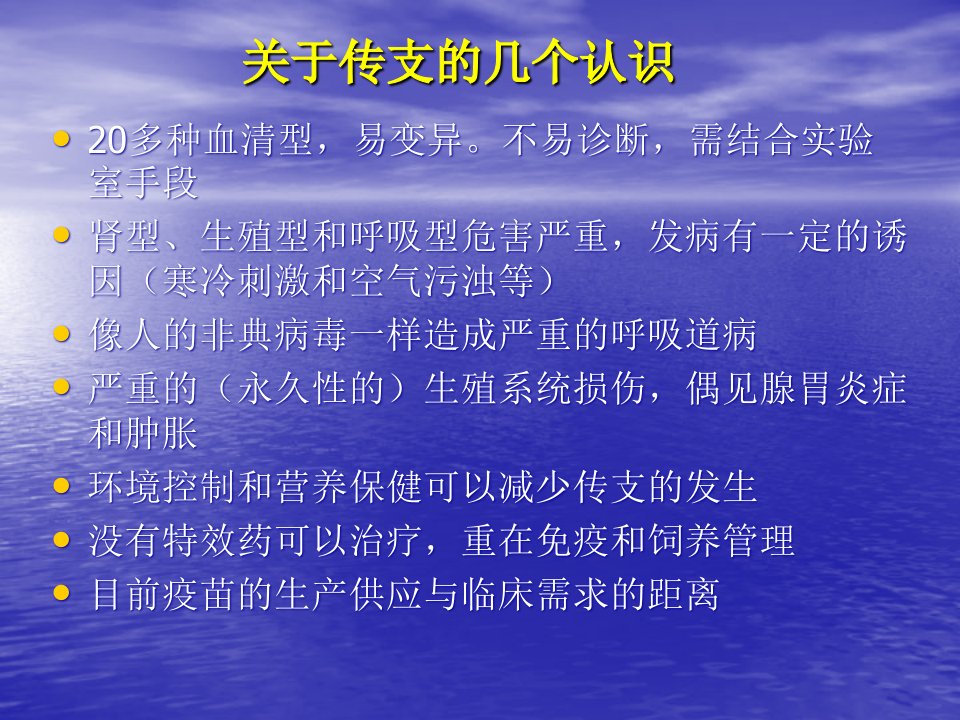 关于传支的几个认识

• 20多种血清型，易变异。不易诊断，需结合实验室手段
• 肾型、生殖型和呼吸型危害严重，发病有一定的诱因（寒冷刺激和空气污浊等）
• 像人的非典病毒一样造成严重的呼吸道病
• 严重的（永久性的）生殖系统损伤，偶见腺胃炎症和肿胀
• 环境控制和营养保健可以减少传支的发生
• 没有特效药可以治疗，重在免疫和饲养管理
• 目前疫苗的生产供应与临床需求的距离